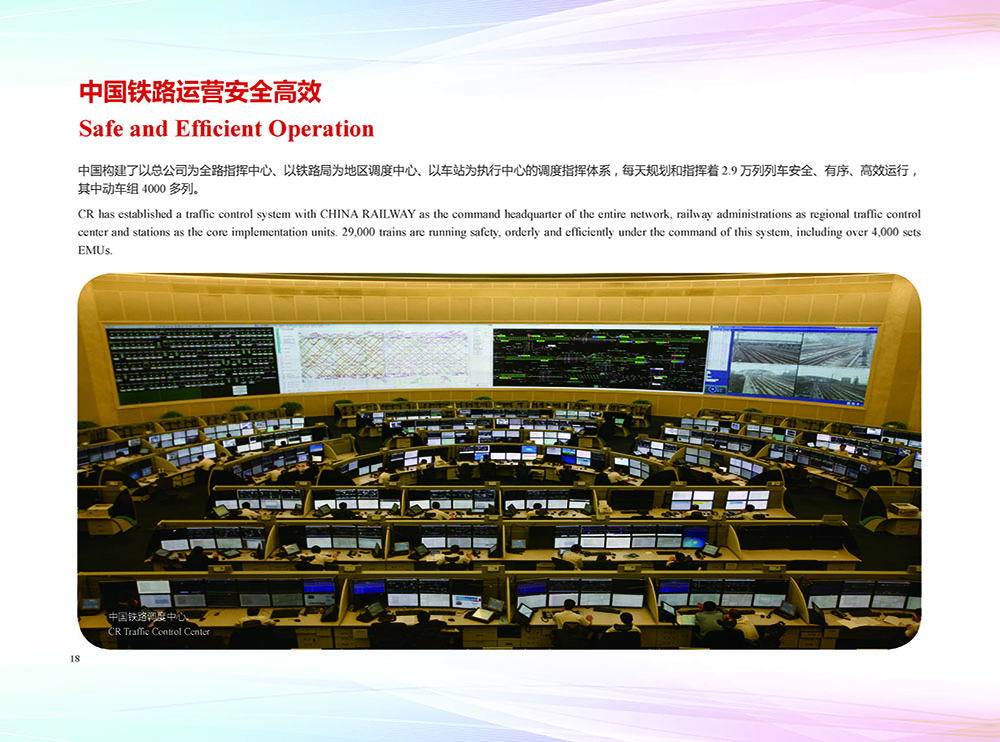 中国铁路运营安全高效
Safe and Efficient Operation

中国构建了以总公司为全路指挥中心、以铁路局为地区调度中心、以车站为执行中心的调度指挥体系，每天规划和指挥着 2.9 万列列车安全、有序、高效运行，其中动车组 4000 多列。

CR has established a traffic control system with CHINA RAILWAY as the command headquarter of the entire network, railway administrations as regional traffic control center and stations as the core implementation units. 29,000 trains are running safety, orderly and efficiently under the command of this system, including over 4,000 sets EMUs.

中国铁路调度中心
CR Traffic Control Center

18